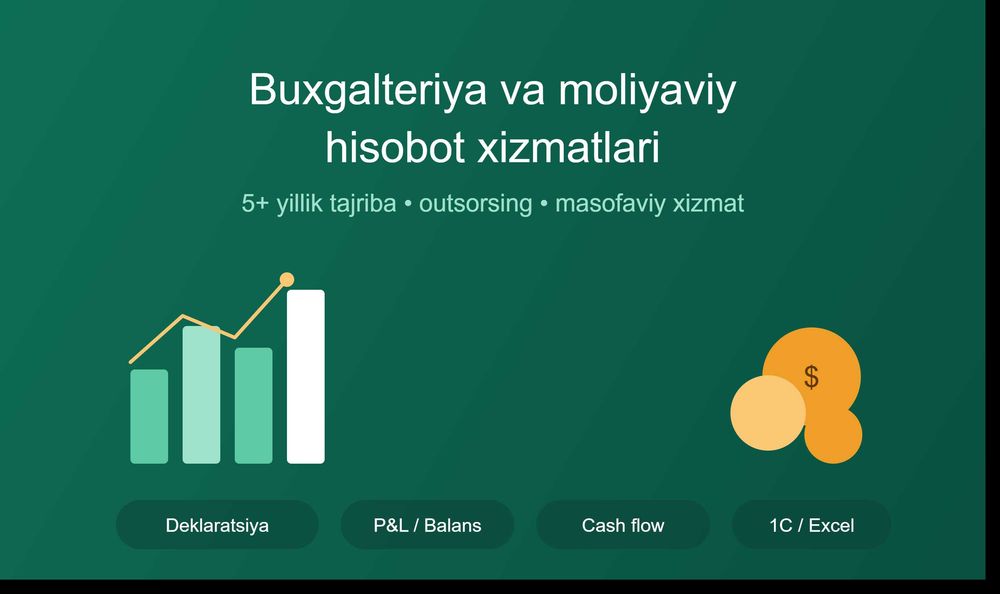 Buxgalteriya va moliyaviy hisobot xizmatlari

5+ yillik tajriba • outsorsing • masofaviy xizmat

$

Deklaratsiya

P&L / Balans

Cash flow

1C / Excel